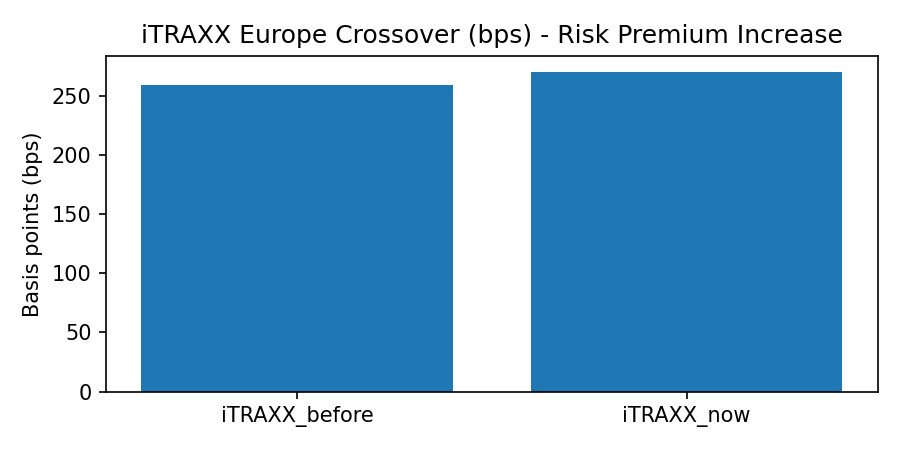 iTRAXX Europe Crossover (bps) - Risk Premium Increase

Basis points (bps)

250
200
150
100
50
0

iTRAXX_before
iTRAXX_now